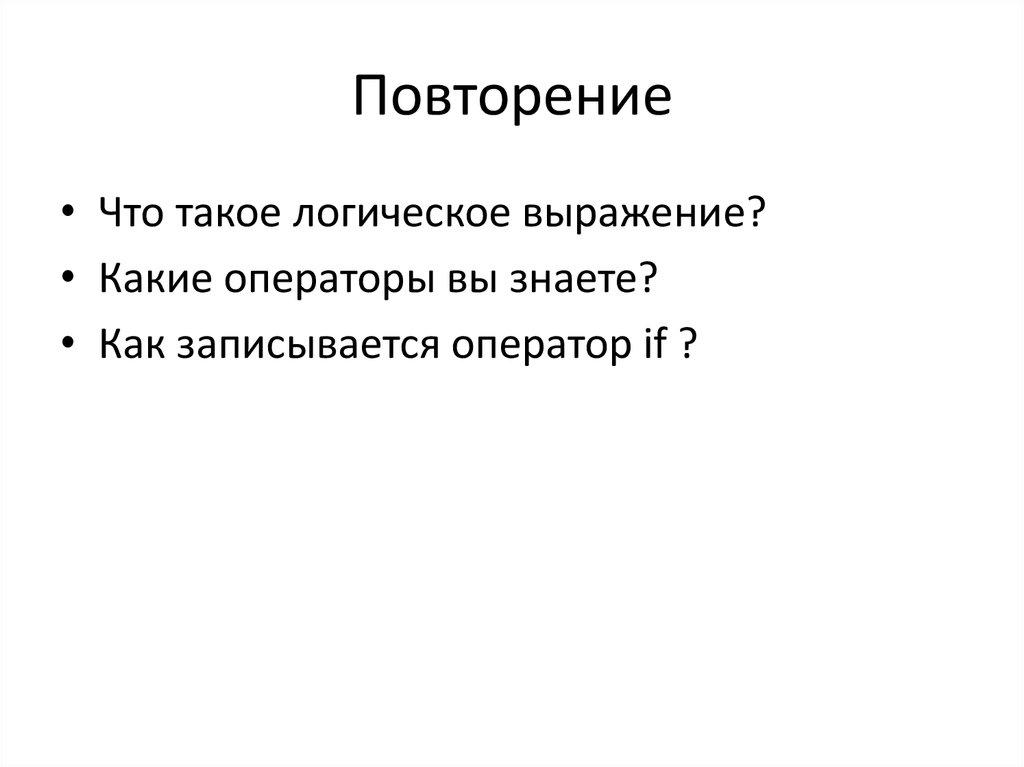 Повторение

• Что такое логическое выражение?
• Какие операторы вы знаете?
• Как записывается оператор if ?